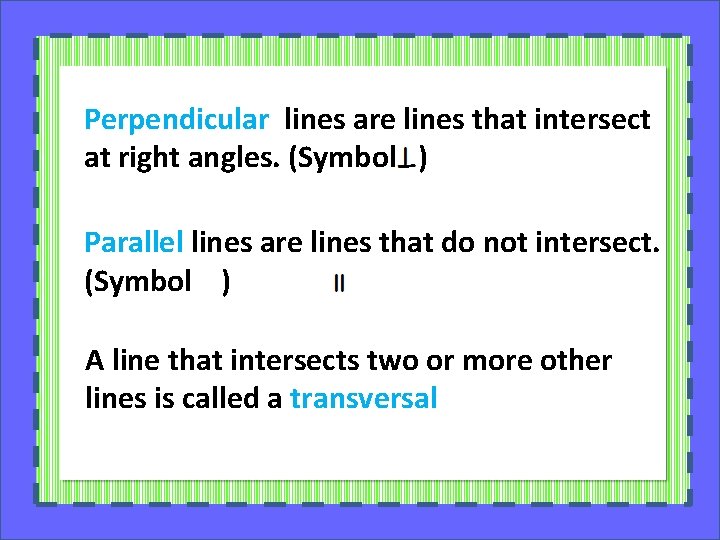 Perpendicular lines are lines that intersect at right angles. (Symbol$\perp$)

Parallel lines are lines that do not intersect. (Symbol )

$\parallel$

A line that intersects two or more other lines is called a transversal